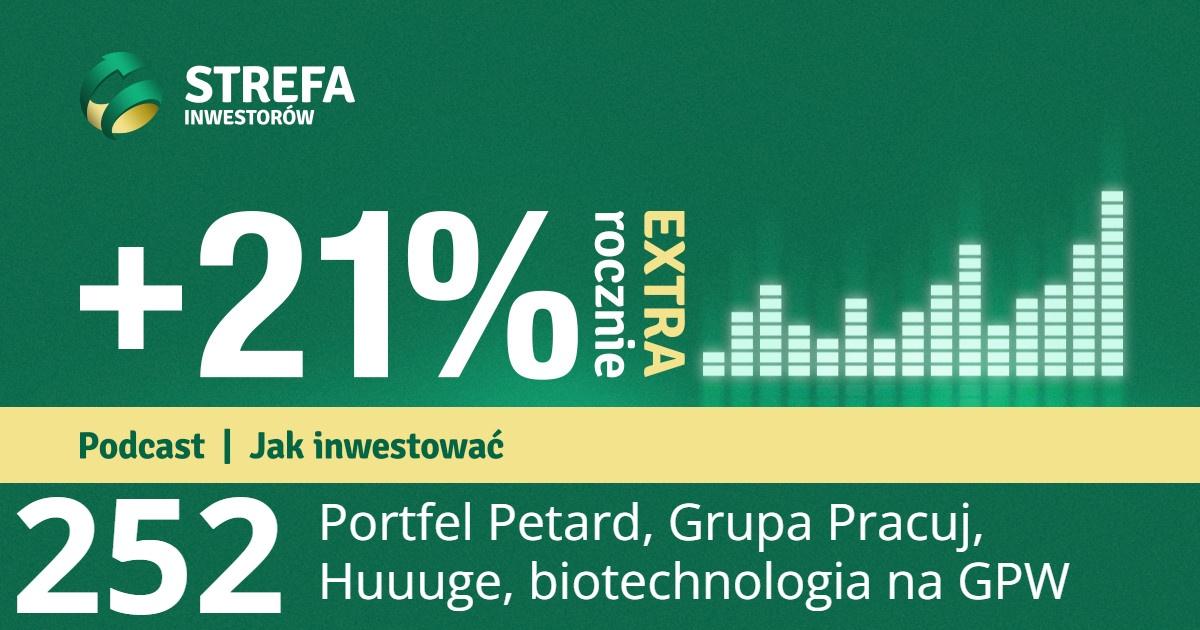 STREFA INWESTORÓW

+21% rocznie EXTRA

Podcast | Jak inwestować

252 Portfel Petard, Grupa Pracuj, Huuuge, biotechnologia na GPW